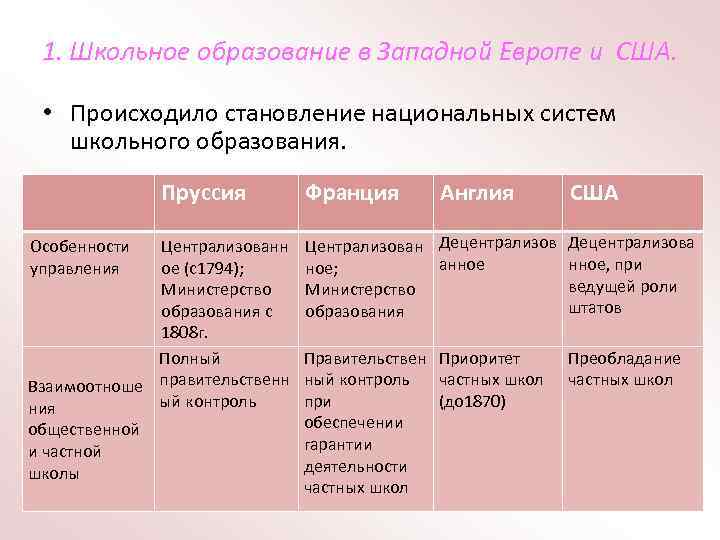 1. Школьное образование в Западной Европе и США.

• Происходило становление национальных систем школьного образования.

| | Пруссия | Франция | Англия | США |
|---|---|---|---|---|
| Особенности управления | Централизованное (с1794); Министерство образования с 1808г. | Централизованное; Министерство образования | Децентрализованное | Децентрализованное, при ведущей роли штатов |
| Взаимоотношения общественной и частной школы | Полный правительственный контроль | Правительственный контроль при обеспечении гарантии деятельности частных школ | Приоритет частных школ (до1870) | Преобладание частных школ |